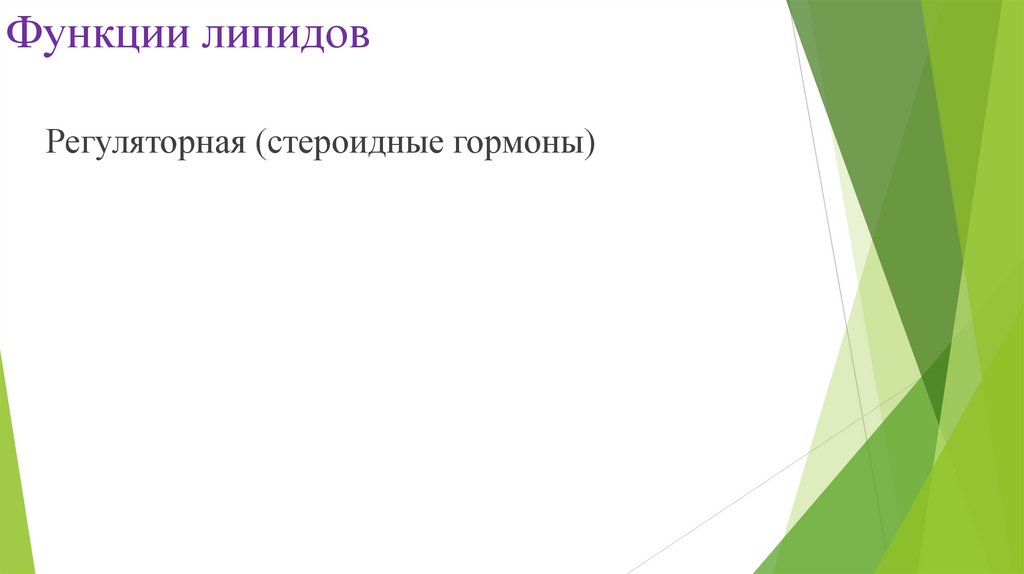 Функции липидов

Регуляторная (стероидные гормоны)